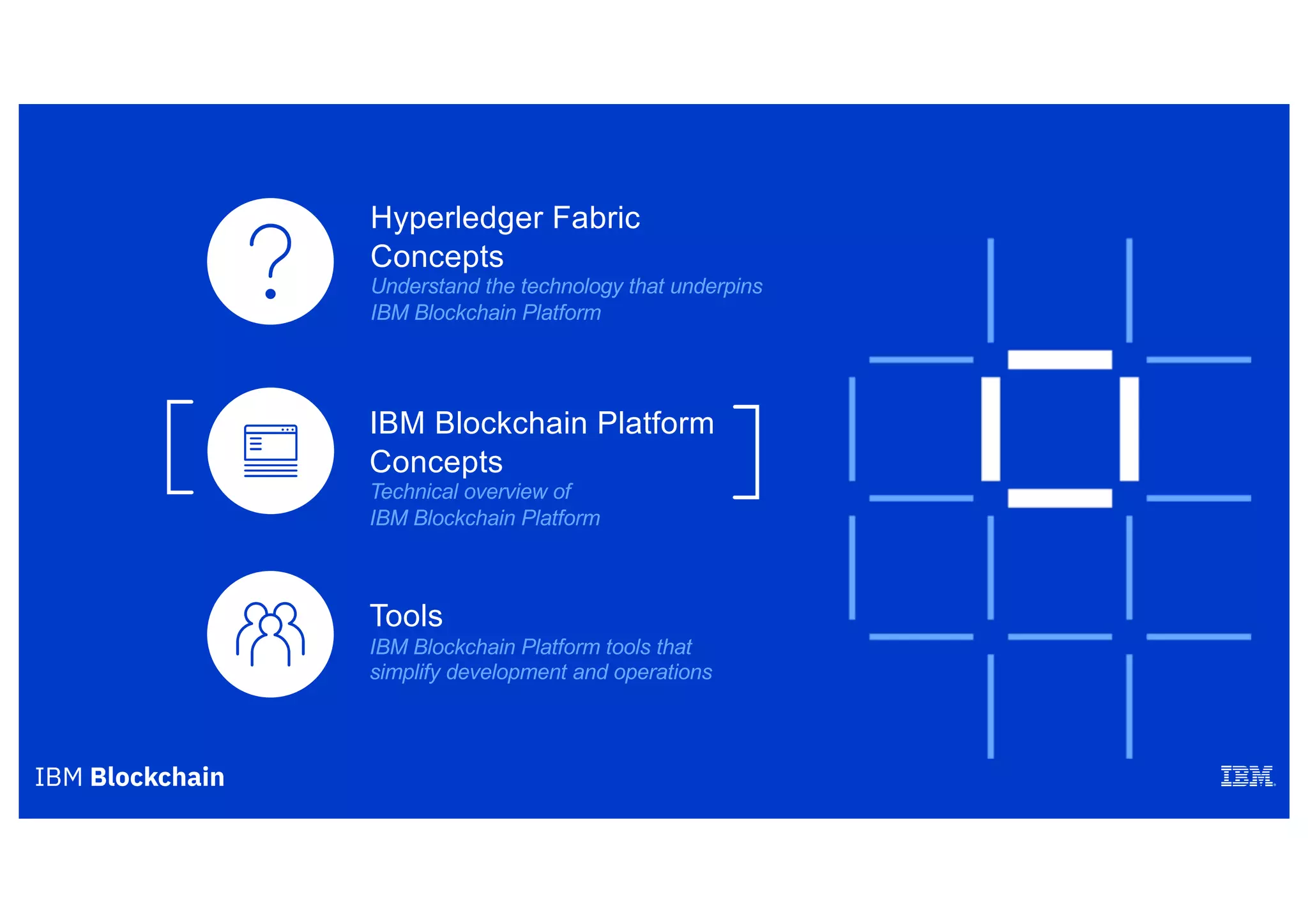 Hyperledger Fabric Concepts
Understand the technology that underpins IBM Blockchain Platform

IBM Blockchain Platform Concepts
Technical overview of IBM Blockchain Platform

Tools
IBM Blockchain Platform tools that simplify development and operations

IBM Blockchain

IBM